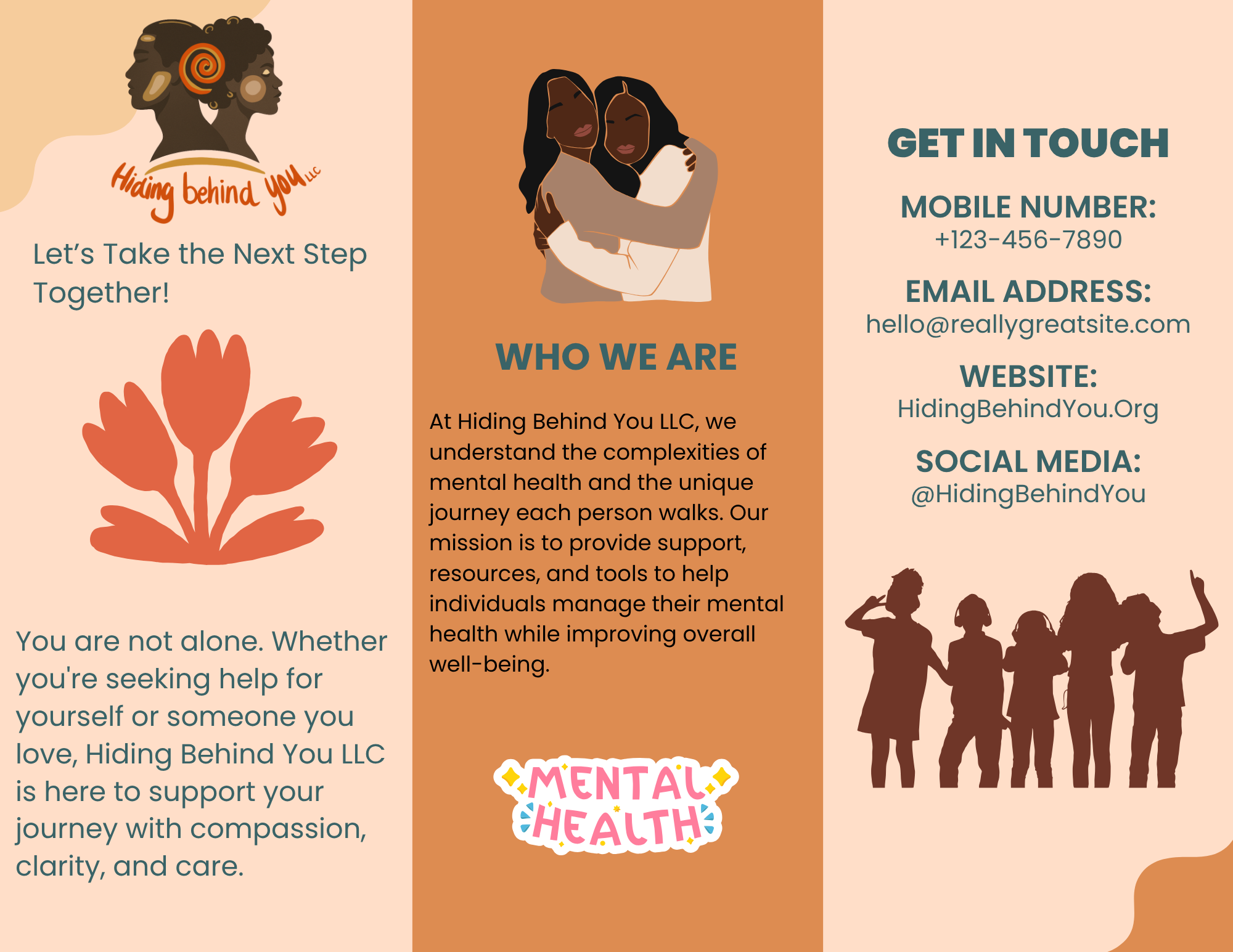 Hiding behind you LLC

Let's Take the Next Step Together!

You are not alone. Whether you're seeking help for yourself or someone you love, Hiding Behind You LLC is here to support your journey with compassion, clarity, and care.

WHO WE ARE

At Hiding Behind You LLC, we understand the complexities of mental health and the unique journey each person walks. Our mission is to provide support, resources, and tools to help individuals manage their mental health while improving overall well-being.

MENTAL HEALTH

GET IN TOUCH

MOBILE NUMBER:
+123-456-7890

EMAIL ADDRESS:
hello@reallygreatsite.com

WEBSITE:
HidingBehindYou.Org

SOCIAL MEDIA:
@HidingBehindYou